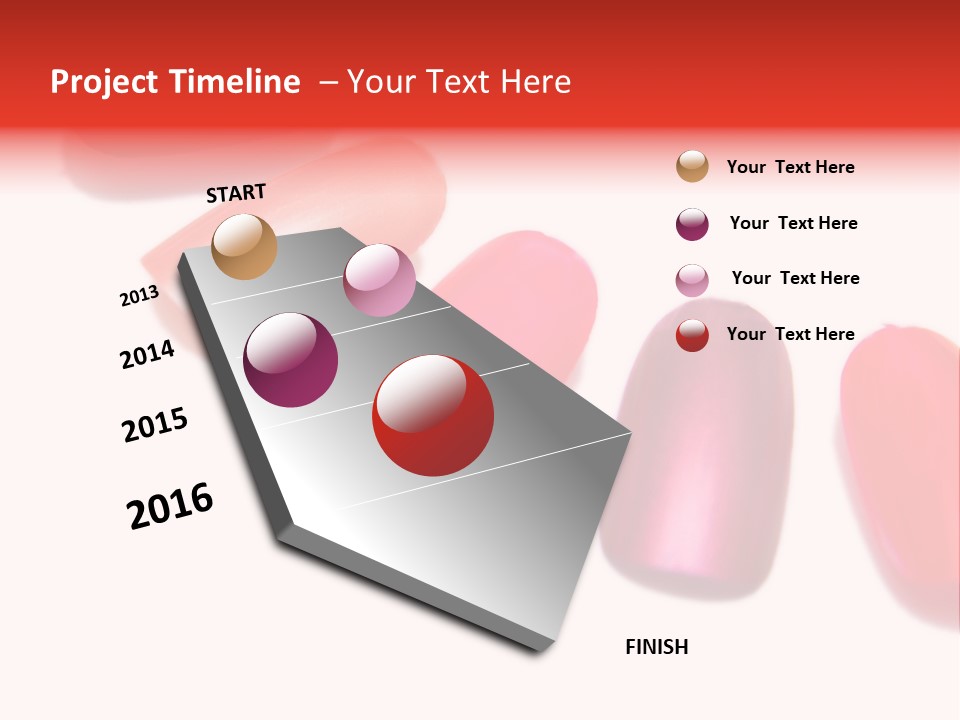 Project Timeline – Your Text Here

START

2013

2014

2015

2016

FINISH

Your Text Here

Your Text Here

Your Text Here

Your Text Here